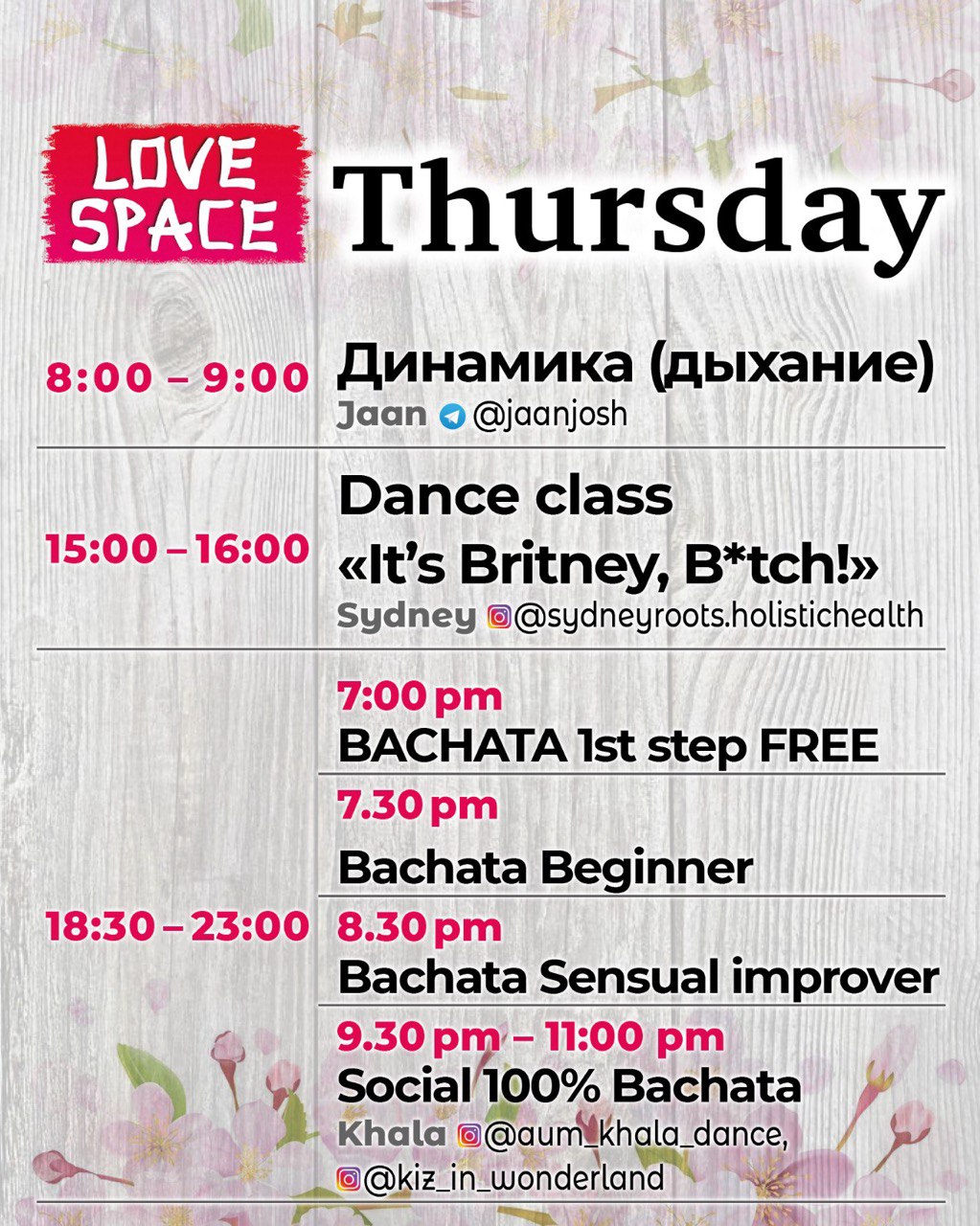 LOVE SPACE

Thursday

8:00 – 9:00
Динамика (дыхание)
Jaan @jaanjosh

15:00 – 16:00
Dance class «It's Britney, B*tch!»
Sydney @sydneyroots.holistichealth

18:30 – 23:00
7:00 pm
BACHATA 1st step FREE

7.30 pm
Bachata Beginner

8.30 pm
Bachata Sensual improver

9.30 pm – 11:00 pm
Social 100% Bachata
Khala @aum_khala_dance, @kiz_in_wonderland